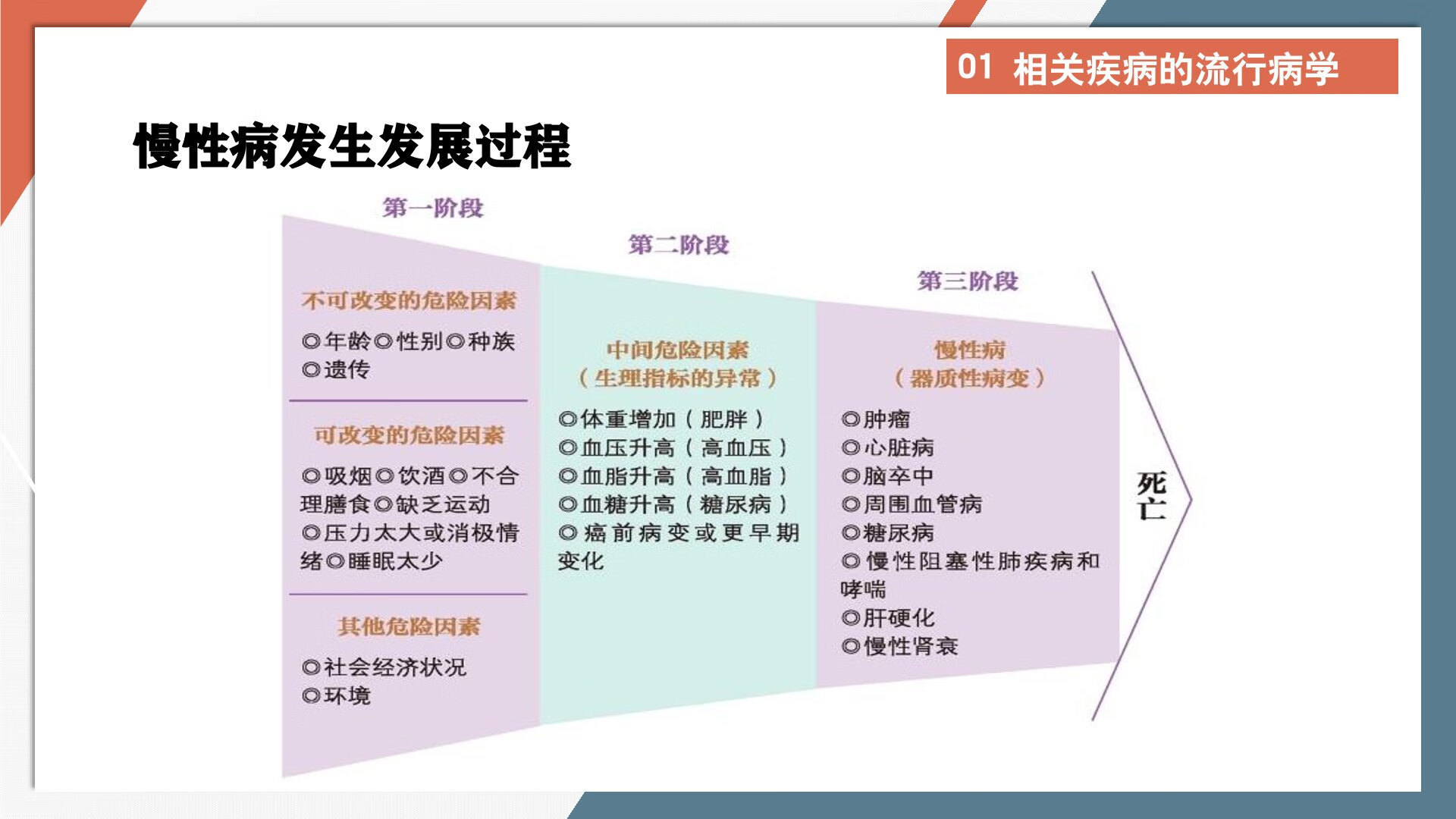 01 相关疾病的流行病学

慢性病发生发展过程

第一阶段

不可改变的危险因素

◎年龄◎性别◎种族
◎遗传

可改变的危险因素

◎吸烟◎饮酒◎不合理膳食◎缺乏运动
◎压力太大或消极情绪◎睡眠太少

其他危险因素

◎社会经济状况
◎环境

第二阶段

中间危险因素
（生理指标的异常）

◎体重增加（肥胖）
◎血压升高（高血压）
◎血脂升高（高血脂）
◎血糖升高（糖尿病）
◎癌前病变或更早期变化

第三阶段

慢性病
（器质性病变）

◎肿瘤
◎心脏病
◎脑卒中
◎周围血管病
◎糖尿病
◎慢性阻塞性肺疾病和哮喘
◎肝硬化
◎慢性肾衰

死亡